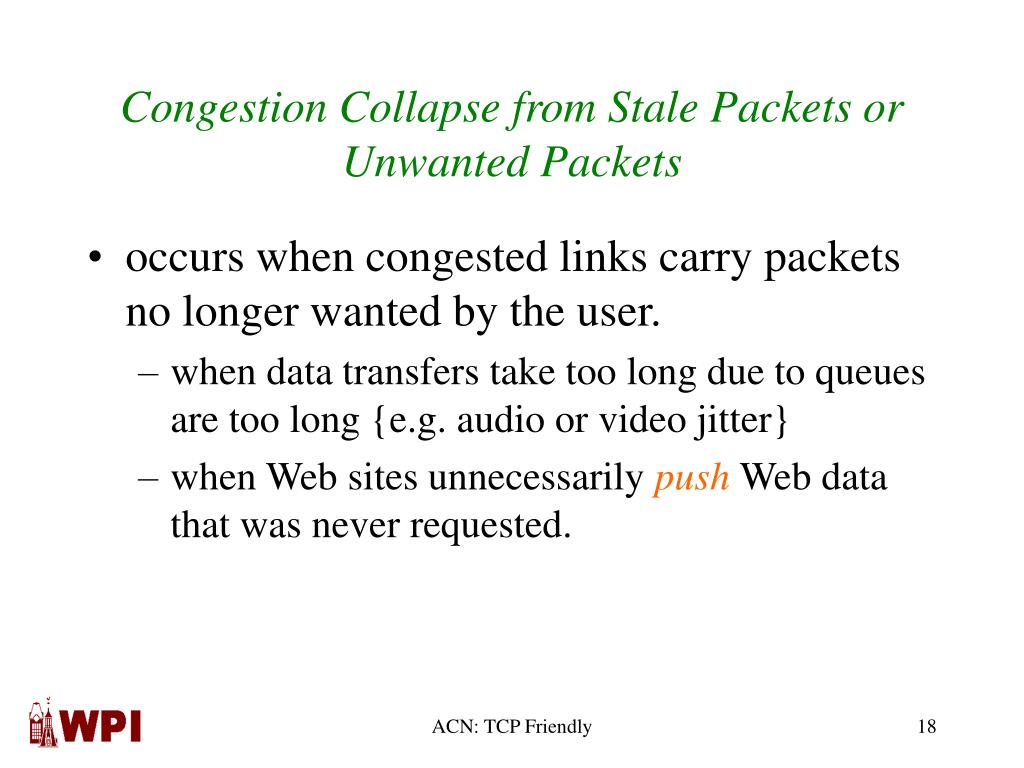 Congestion Collapse from Stale Packets or Unwanted Packets

• occurs when congested links carry packets no longer wanted by the user.
– when data transfers take too long due to queues are too long {e.g. audio or video jitter}
– when Web sites unnecessarily push Web data that was never requested.

WPI

ACN: TCP Friendly

18